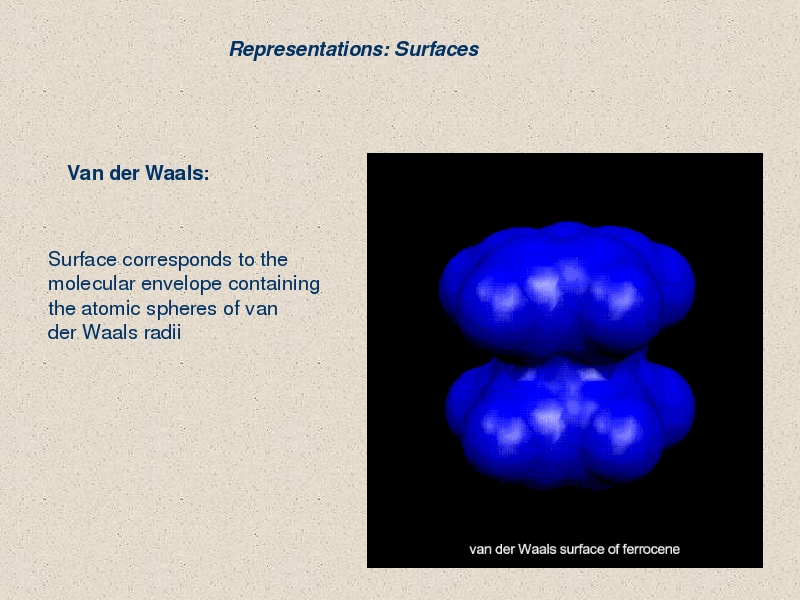 Representations: Surfaces

Van der Waals:

Surface corresponds to the molecular envelope containing the atomic spheres of van der Waals radii

van der Waals surface of ferrocene